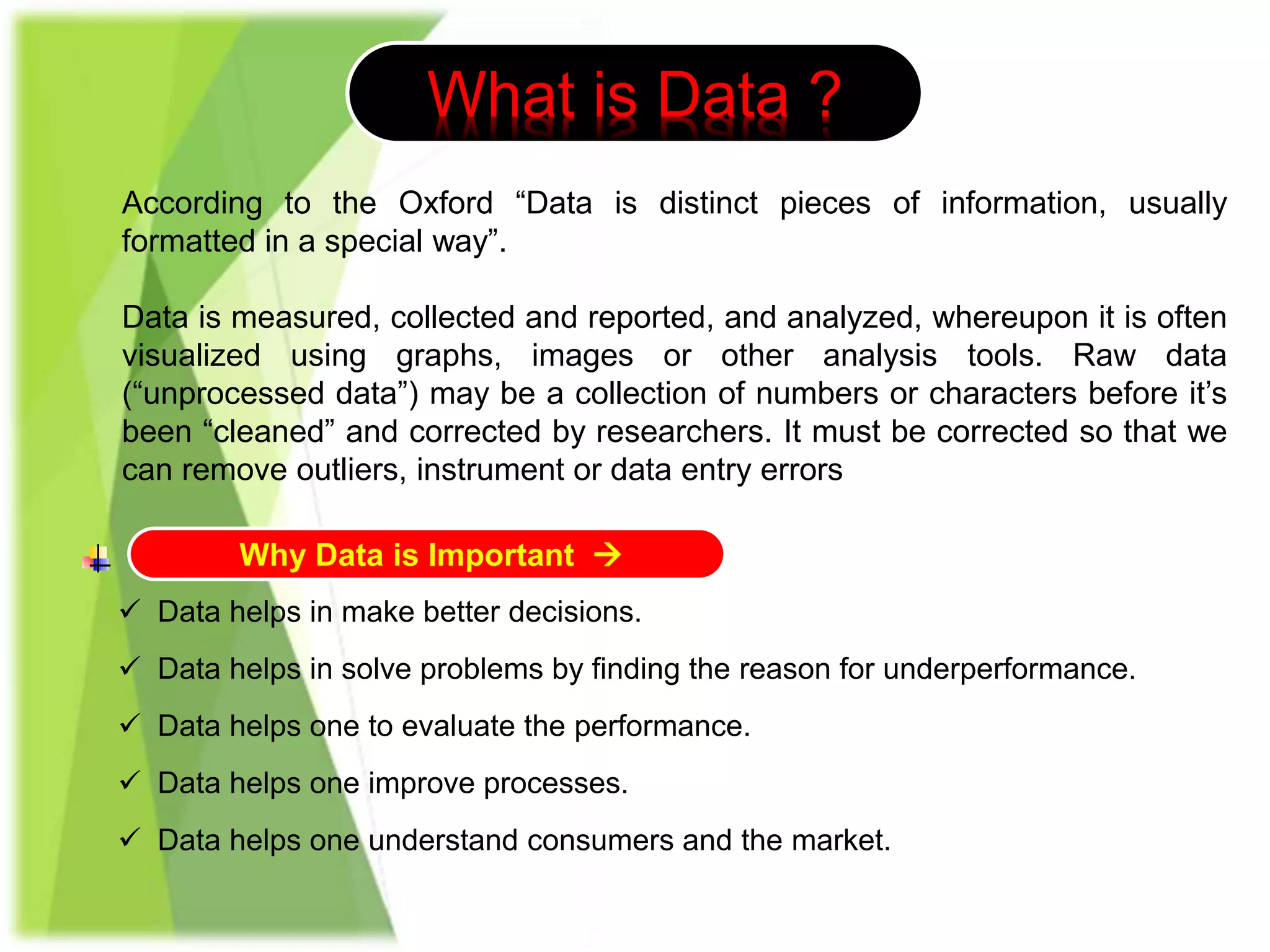 What is Data ?

According to the Oxford “Data is distinct pieces of information, usually formatted in a special way”.

Data is measured, collected and reported, and analyzed, whereupon it is often visualized using graphs, images or other analysis tools. Raw data (“unprocessed data”) may be a collection of numbers or characters before it’s been “cleaned” and corrected by researchers. It must be corrected so that we can remove outliers, instrument or data entry errors

Why Data is Important →

✓ Data helps in make better decisions.

✓ Data helps in solve problems by finding the reason for underperformance.

✓ Data helps one to evaluate the performance.

✓ Data helps one improve processes.

✓ Data helps one understand consumers and the market.